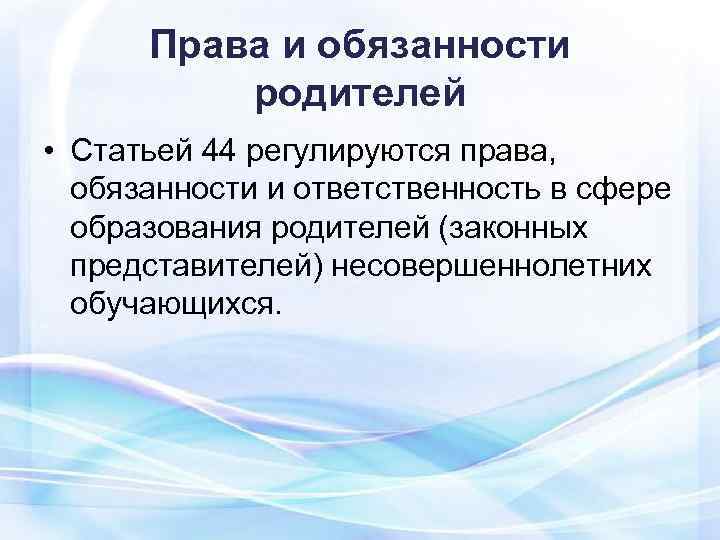 Права и обязанности родителей

• Статьей 44 регулируются права, обязанности и ответственность в сфере образования родителей (законных представителей) несовершеннолетних обучающихся.